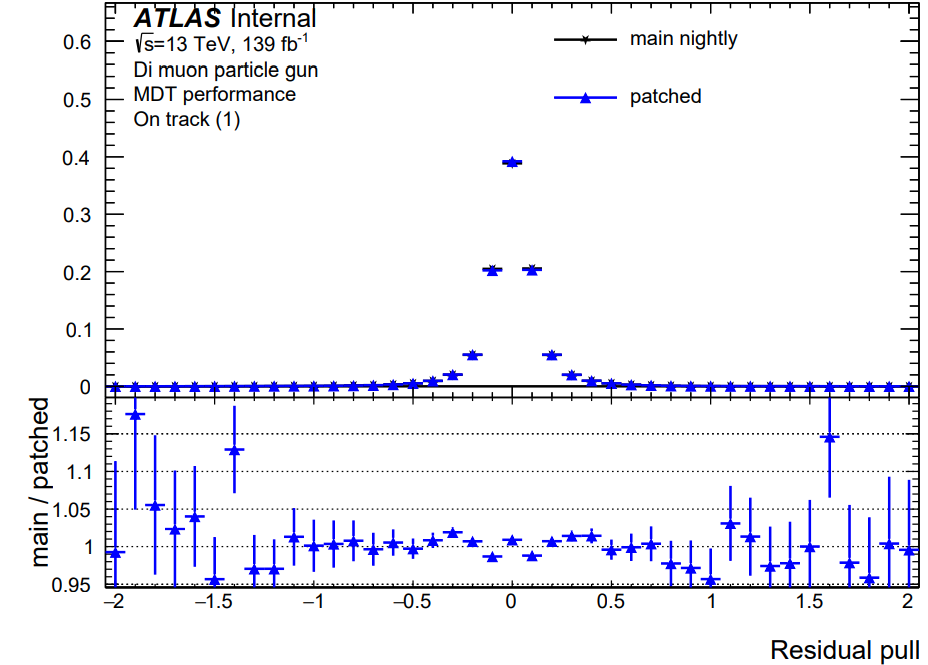 ATLAS Internal
$\sqrt{s}$=13 TeV, 139 fb$^{-1}$
Di muon particle gun
MDT performance
On track (1)

main nightly

patched

0.6
0.5
0.4
0.3
0.2
0.1
0

main / patched

1.15
1.1
1.05
1
0.95

−2
−1.5
−1
−0.5
0
0.5
1
1.5
2

Residual pull